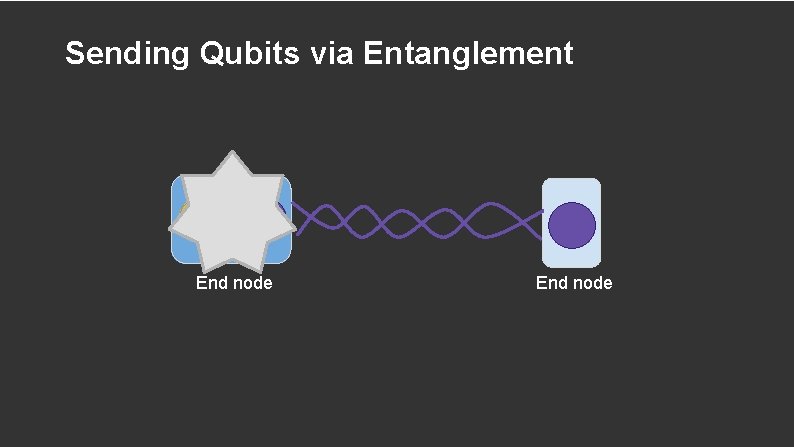 Sending Qubits via Entanglement

End node

End node